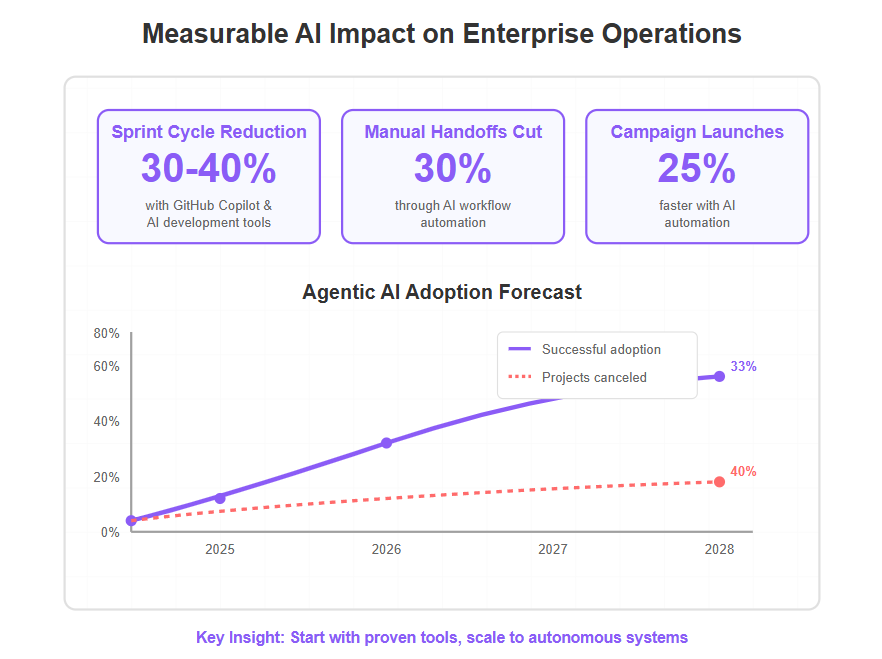 Measurable AI Impact on Enterprise Operations

Sprint Cycle Reduction
30-40%
with GitHub Copilot & AI development tools

Manual Handoffs Cut
30%
through AI workflow automation

Campaign Launches
25%
faster with AI automation

Agentic AI Adoption Forecast

80%
60%
40%
20%
0%

Successful adoption
Projects canceled

33%
40%

2025
2026
2027
2028

Key Insight: Start with proven tools, scale to autonomous systems